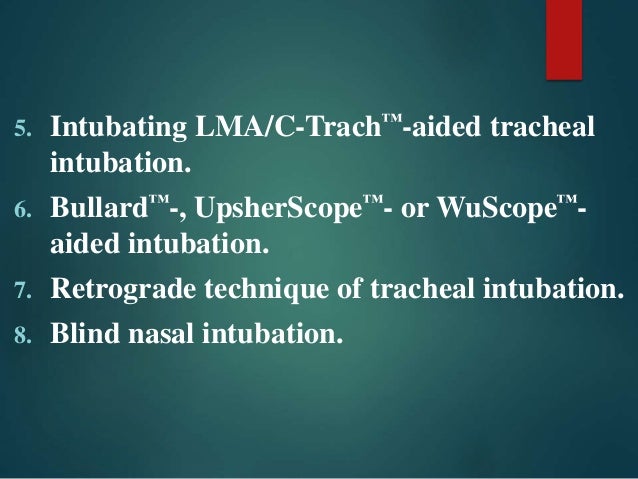 5. Intubating LMA/C-Trach™-aided tracheal intubation.

6. Bullard™-, UpsherScope™- or WuScope™-aided intubation.

7. Retrograde technique of tracheal intubation.

8. Blind nasal intubation.